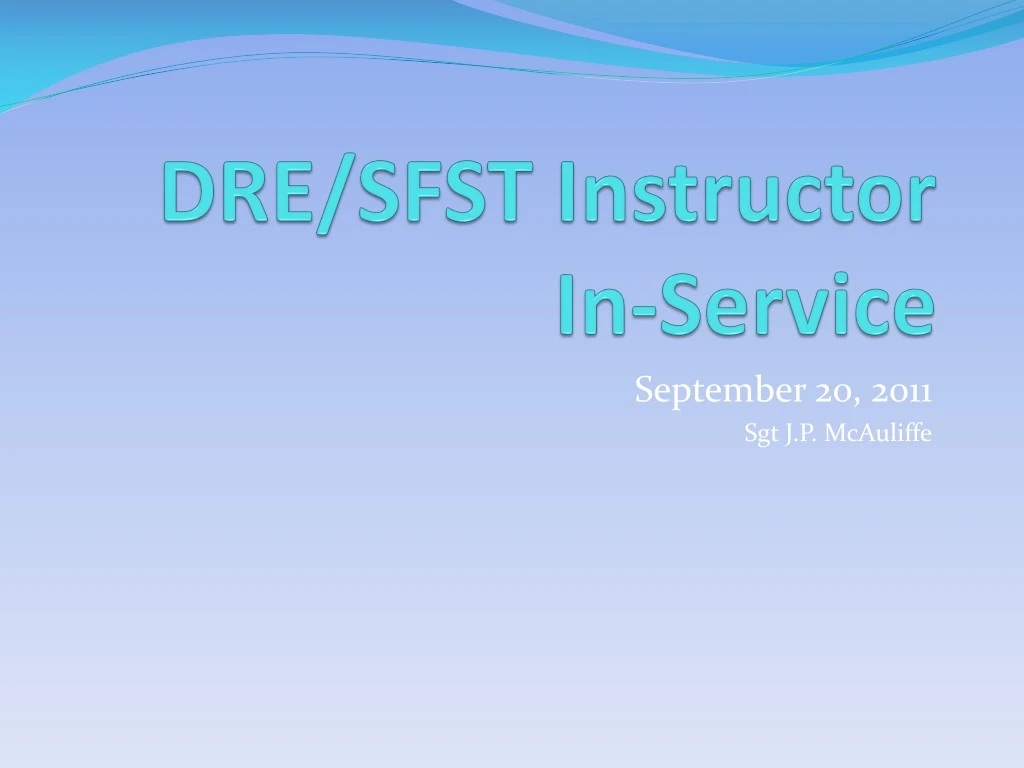 DRE/SFST Instructor In-Service

September 20, 2011

Sgt J.P. McAuliffe